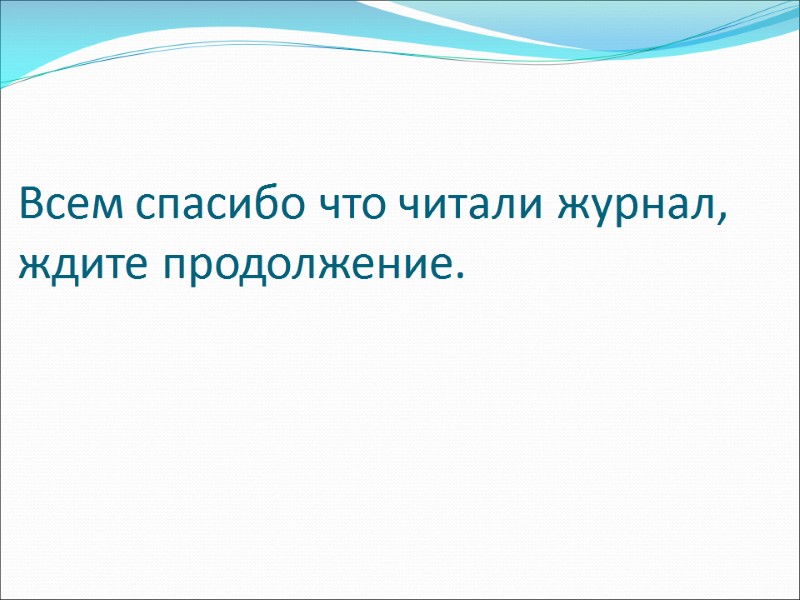 Всем спасибо что читали журнал, ждите продолжение.